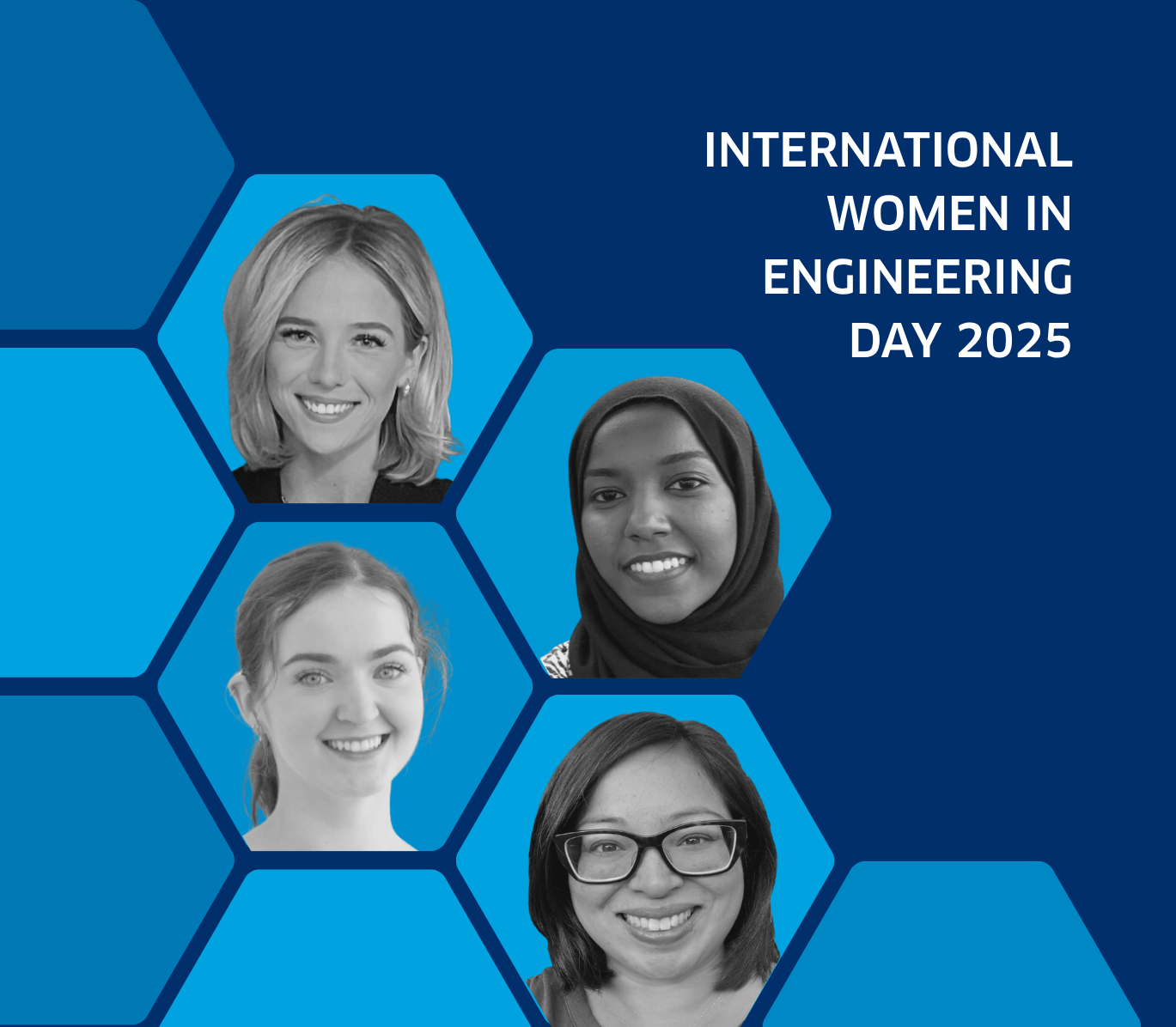 INTERNATIONAL WOMEN IN ENGINEERING DAY 2025